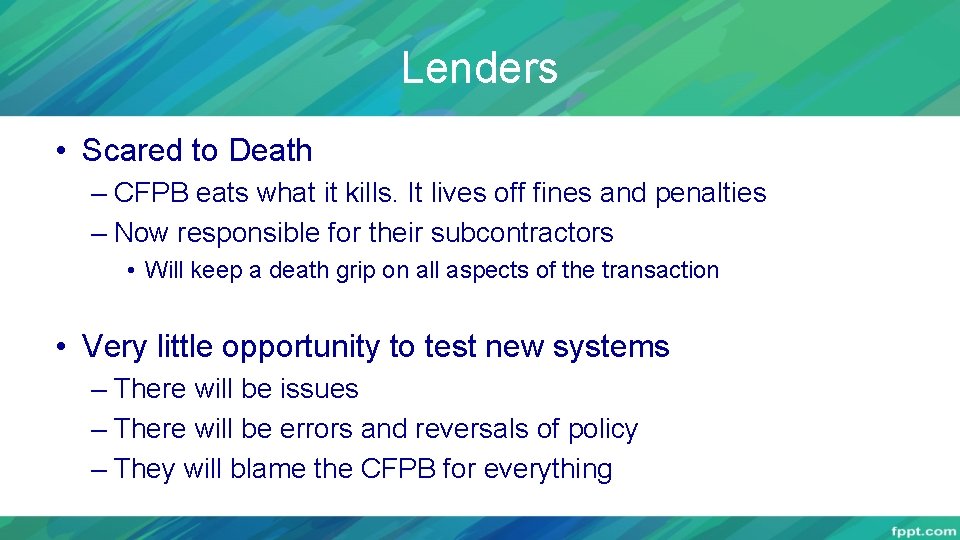 Lenders

• Scared to Death
– CFPB eats what it kills. It lives off fines and penalties
– Now responsible for their subcontractors
• Will keep a death grip on all aspects of the transaction

• Very little opportunity to test new systems
– There will be issues
– There will be errors and reversals of policy
– They will blame the CFPB for everything

fppt.com